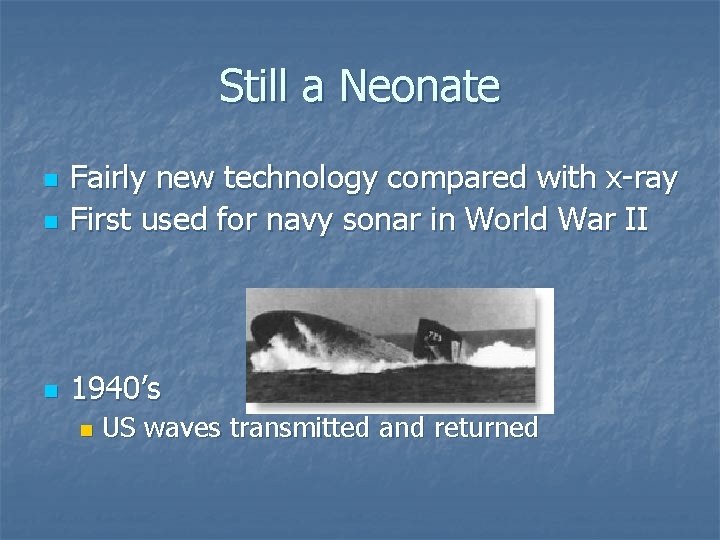 Still a Neonate

Fairly new technology compared with x-ray
First used for navy sonar in World War II

1940's
US waves transmitted and returned